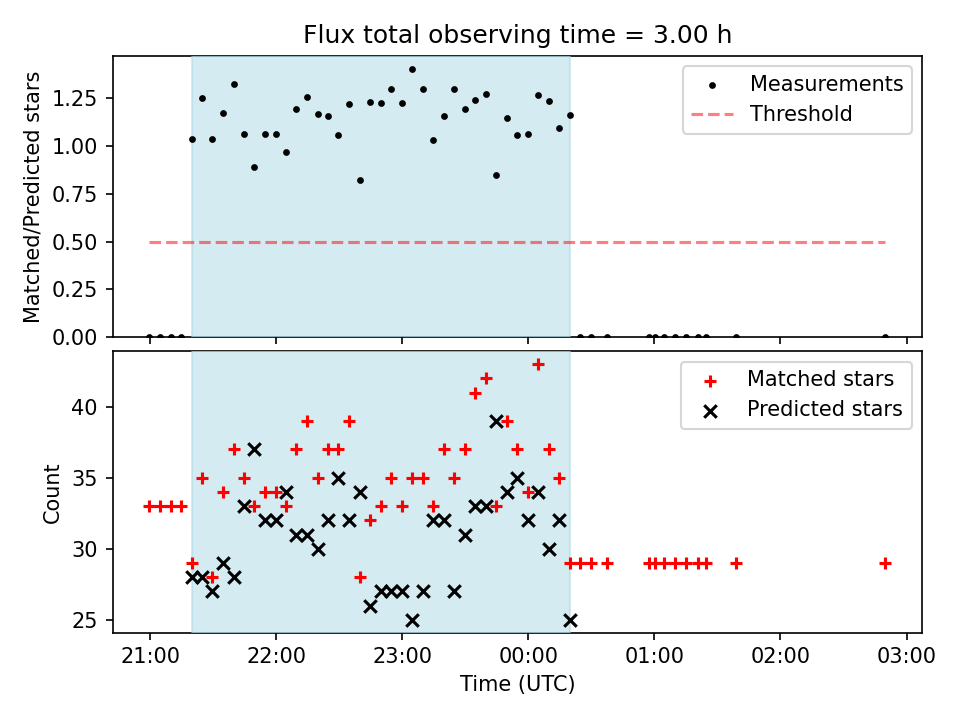 Flux total observing time = 3.00 h

Matched/Predicted stars

1.25
1.00
0.75
0.50
0.25
0.00

Measurements
Threshold

Count

40
35
30
25

Matched stars
Predicted stars

21:00
22:00
23:00
00:00
01:00
02:00
03:00

Time (UTC)